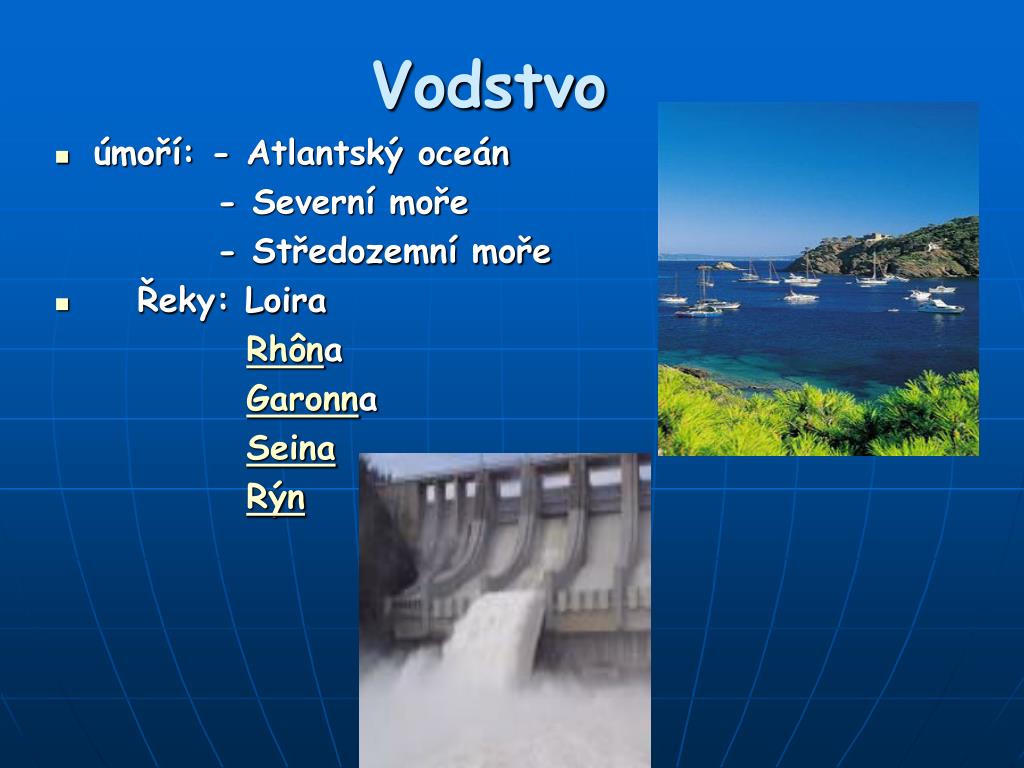 Vodstvo

úmoří: - Atlantský oceán
- Severní moře
- Středozemní moře

Řeky: Loira
Rhôna
Garonna
Seina
Rýn